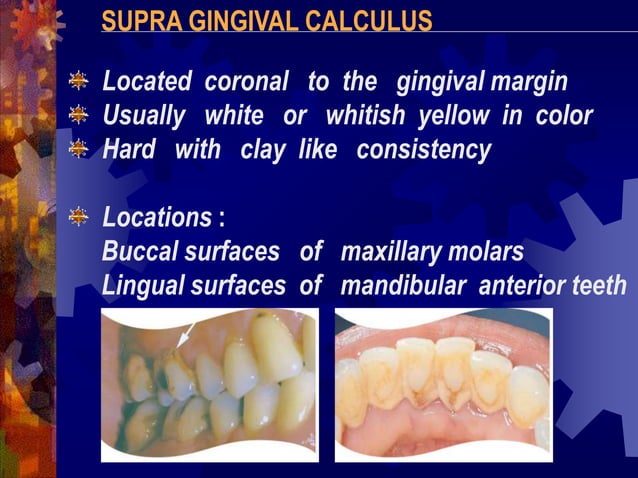 SUPRA GINGIVAL CALCULUS

Located coronal to the gingival margin
Usually white or whitish yellow in color
Hard with clay like consistency

Locations :
Buccal surfaces of maxillary molars
Lingual surfaces of mandibular anterior teeth